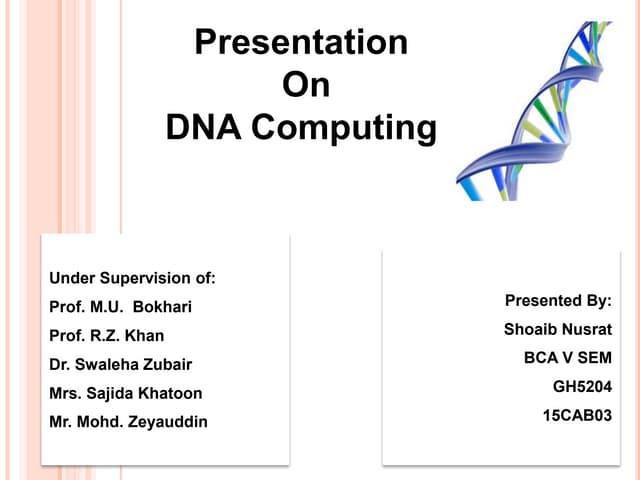 Presentation
On
DNA Computing

Under Supervision of:
Prof. M.U. Bokhari
Prof. R.Z. Khan
Dr. Swaleha Zubair
Mrs. Sajida Khatoon
Mr. Mohd. Zeyauddin

Presented By:
Shoaib Nusrat
BCA V SEM
GH5204
15CAB03